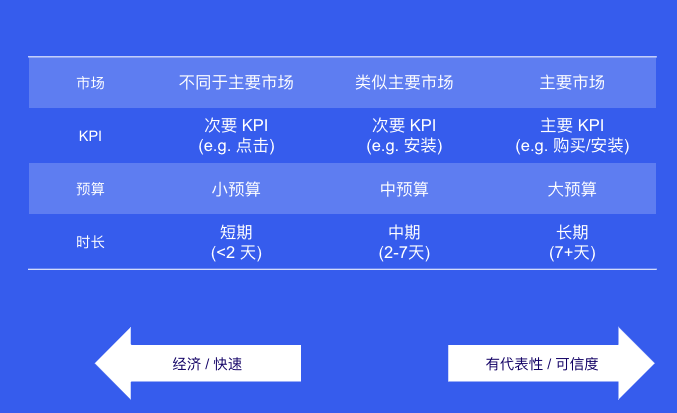 | 市场 | 不同于主要市场 | 类似主要市场 | 主要市场 |
|---|---|---|---|
| KPI | 次要 KPI (e.g. 点击) | 次要 KPI (e.g. 安装) | 主要 KPI (e.g. 购买/安装) |
| 预算 | 小预算 | 中预算 | 大预算 |
| 时长 | 短期 (<2 天) | 中期 (2-7天) | 长期 (7+天) |

经济 / 快速

有代表性 / 可信度